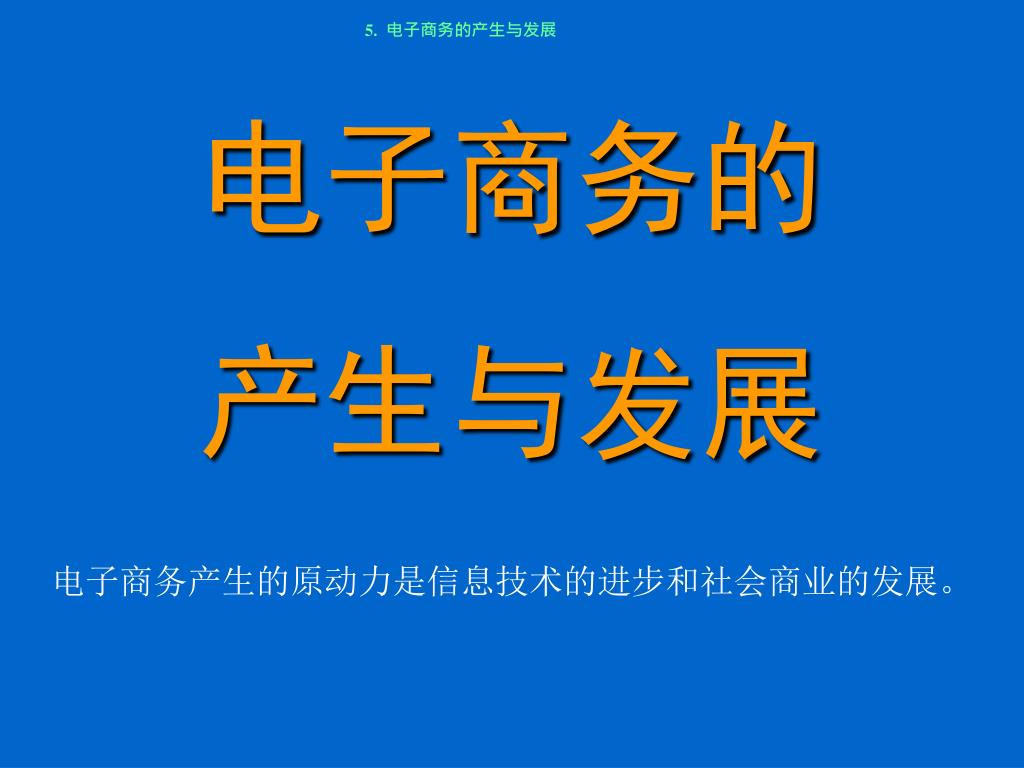 5. 电子商务的产生与发展

电子商务的

产生与发展

电子商务产生的原动力是信息技术的进步和社会商业的发展。